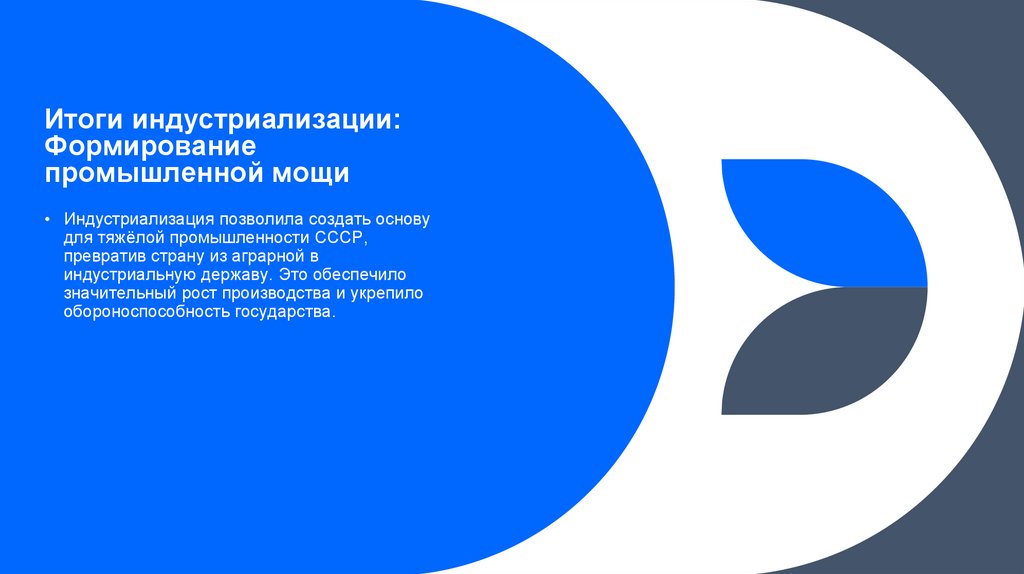 Итоги индустриализации: Формирование промышленной мощи

• Индустриализация позволила создать основу для тяжёлой промышленности СССР, превратив страну из аграрной в индустриальную державу. Это обеспечило значительный рост производства и укрепило обороноспособность государства.